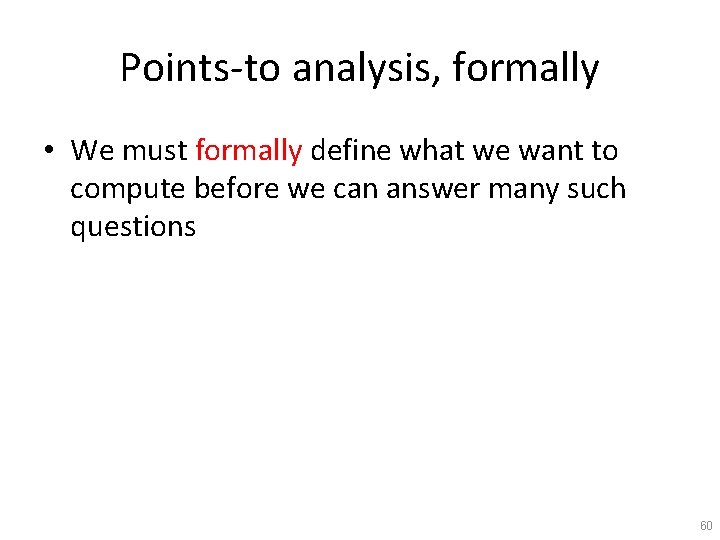 Points-to analysis, formally

• We must formally define what we want to compute before we can answer many such questions

60